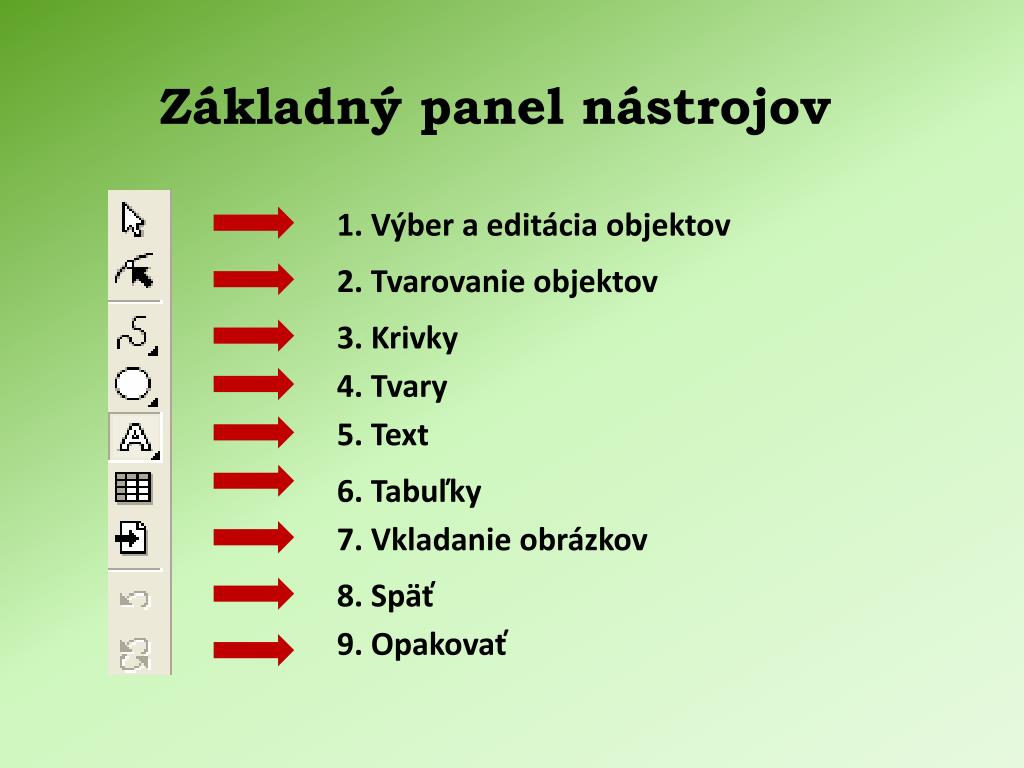 Základný panel nástrojov

1. Výber a editácia objektov
2. Tvarovanie objektov
3. Krivky
4. Tvary
5. Text
6. Tabuľky
7. Vkladanie obrázkov
8. Späť
9. Opakovať